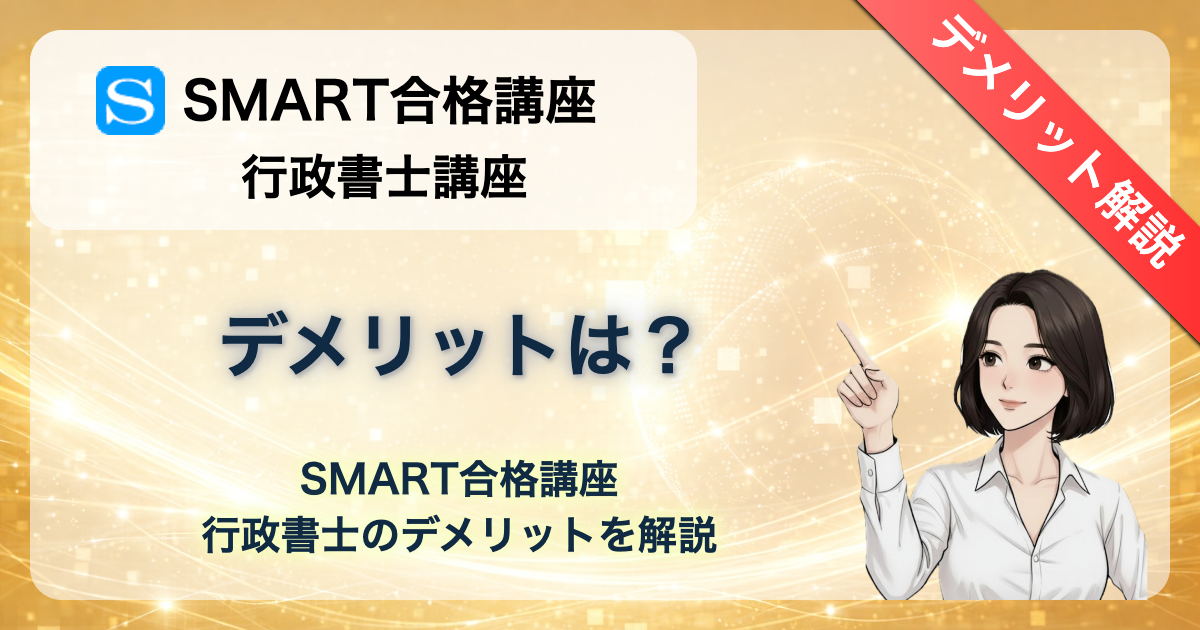 S SMART合格講座
行政書士講座

デメリット解説

デメリットは？

SMART合格講座
行政書士のデメリットを解説